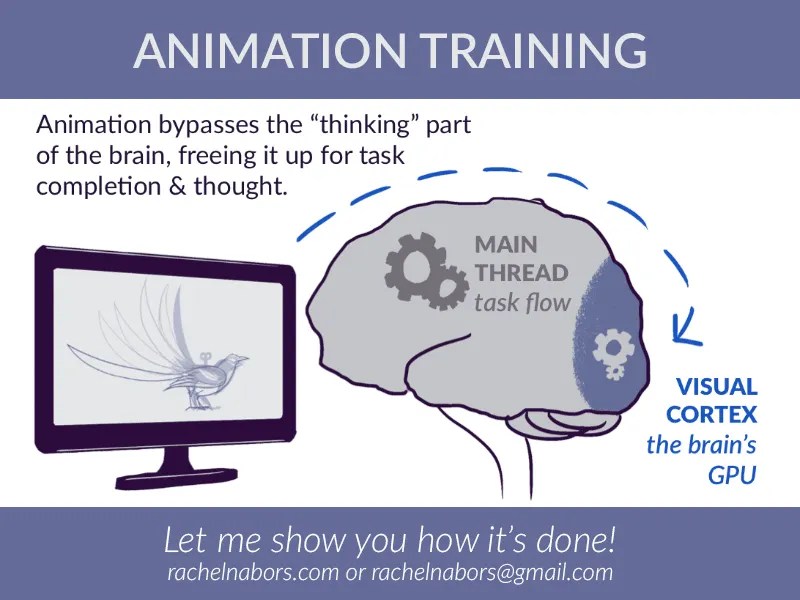 ANIMATION TRAINING

Animation bypasses the “thinking” part of the brain, freeing it up for task completion & thought.

MAIN THREAD
task flow

VISUAL CORTEX
the brain’s GPU

Let me show you how it’s done!
rachelnabors.com or rachelnabors@gmail.com